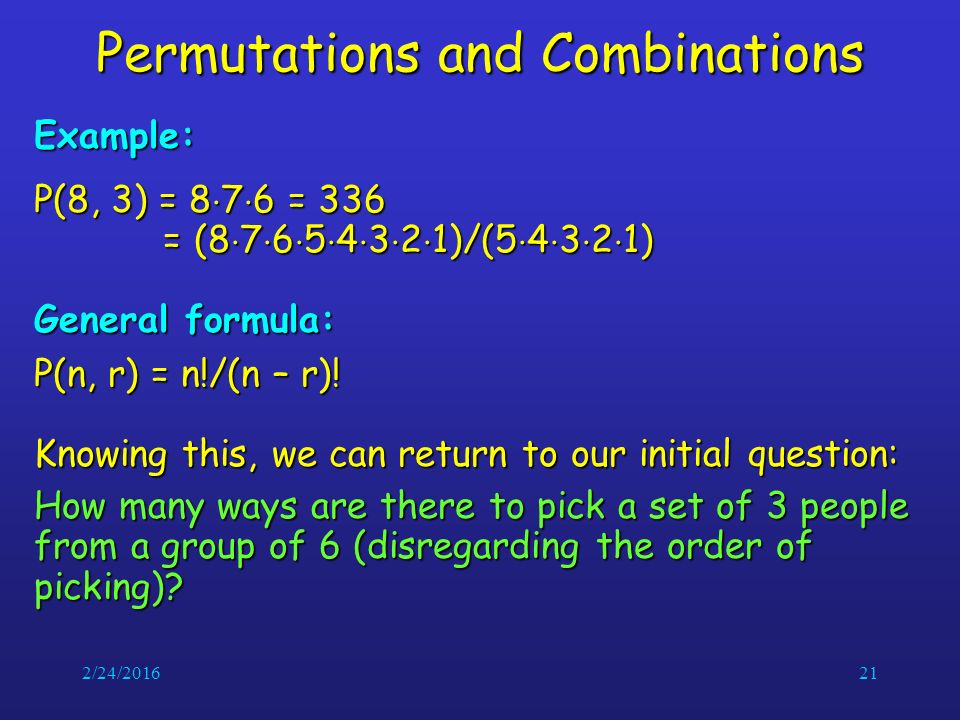 Permutations and Combinations

Example:

$P(8, 3) = 8 \cdot 7 \cdot 6 = 336$
$= (8 \cdot 7 \cdot 6 \cdot 5 \cdot 4 \cdot 3 \cdot 2 \cdot 1)/(5 \cdot 4 \cdot 3 \cdot 2 \cdot 1)$

General formula:

$P(n, r) = n!/(n - r)!$

Knowing this, we can return to our initial question:

How many ways are there to pick a set of 3 people from a group of 6 (disregarding the order of picking)?

2/24/2016

21